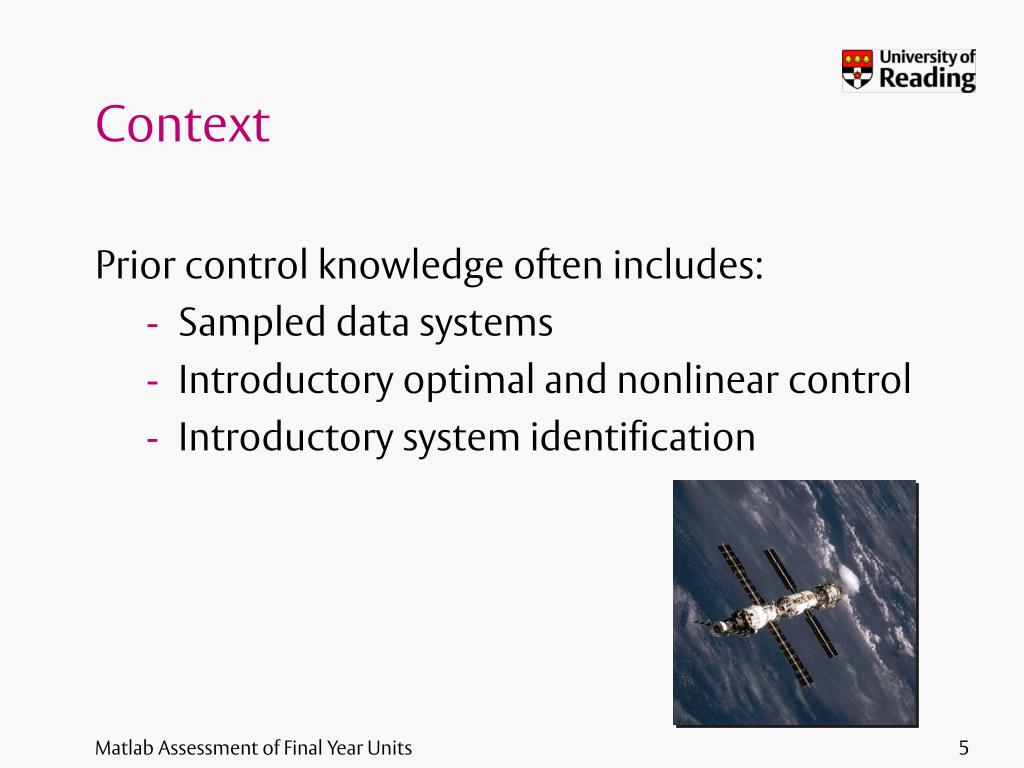 University of Reading

Context

Prior control knowledge often includes:
- Sampled data systems
- Introductory optimal and nonlinear control
- Introductory system identification

Matlab Assessment of Final Year Units

5